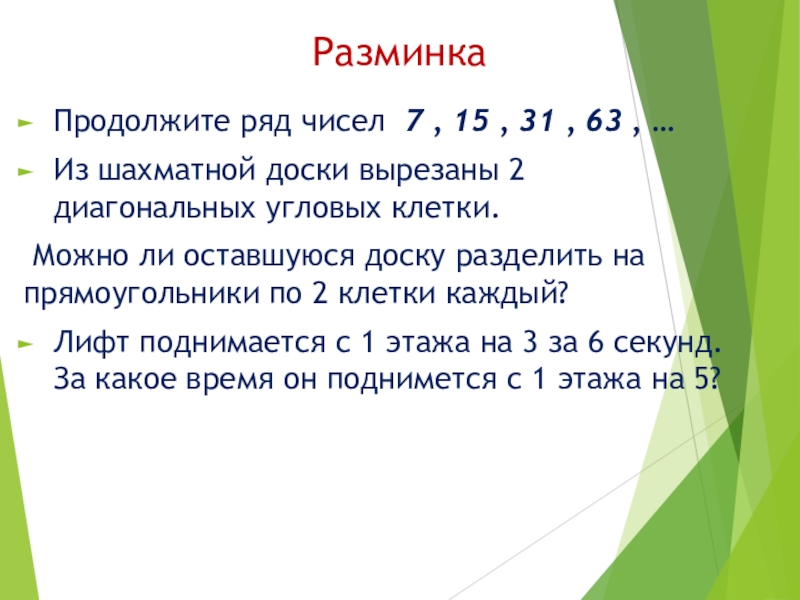 Разминка

Продолжите ряд чисел 7 , 15 , 31 , 63 , …

Из шахматной доски вырезаны 2 диагональных угловых клетки.

Можно ли оставшуюся доску разделить на прямоугольники по 2 клетки каждый?

Лифт поднимается с 1 этажа на 3 за 6 секунд. За какое время он поднимется с 1 этажа на 5?